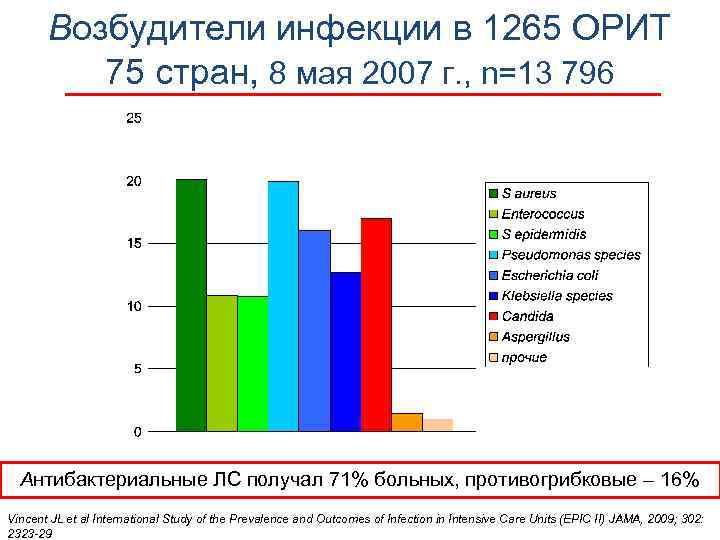 Возбудители инфекции в 1265 ОРИТ
75 стран, 8 мая 2007 г., n=13 796

25
20
15
10
5
0

S aureus
Enterococcus
S epidermidis
Pseudomonas species
Escherichia coli
Klebsiella species
Candida
Aspergillus
прочие

Антибактериальные ЛС получал 71% больных, противогрибковые – 16%

Vincent JL et al International Study of the Prevalence and Outcomes of Infection in Intensive Care Units (EPIC II) JAMA, 2009; 302: 2323-29